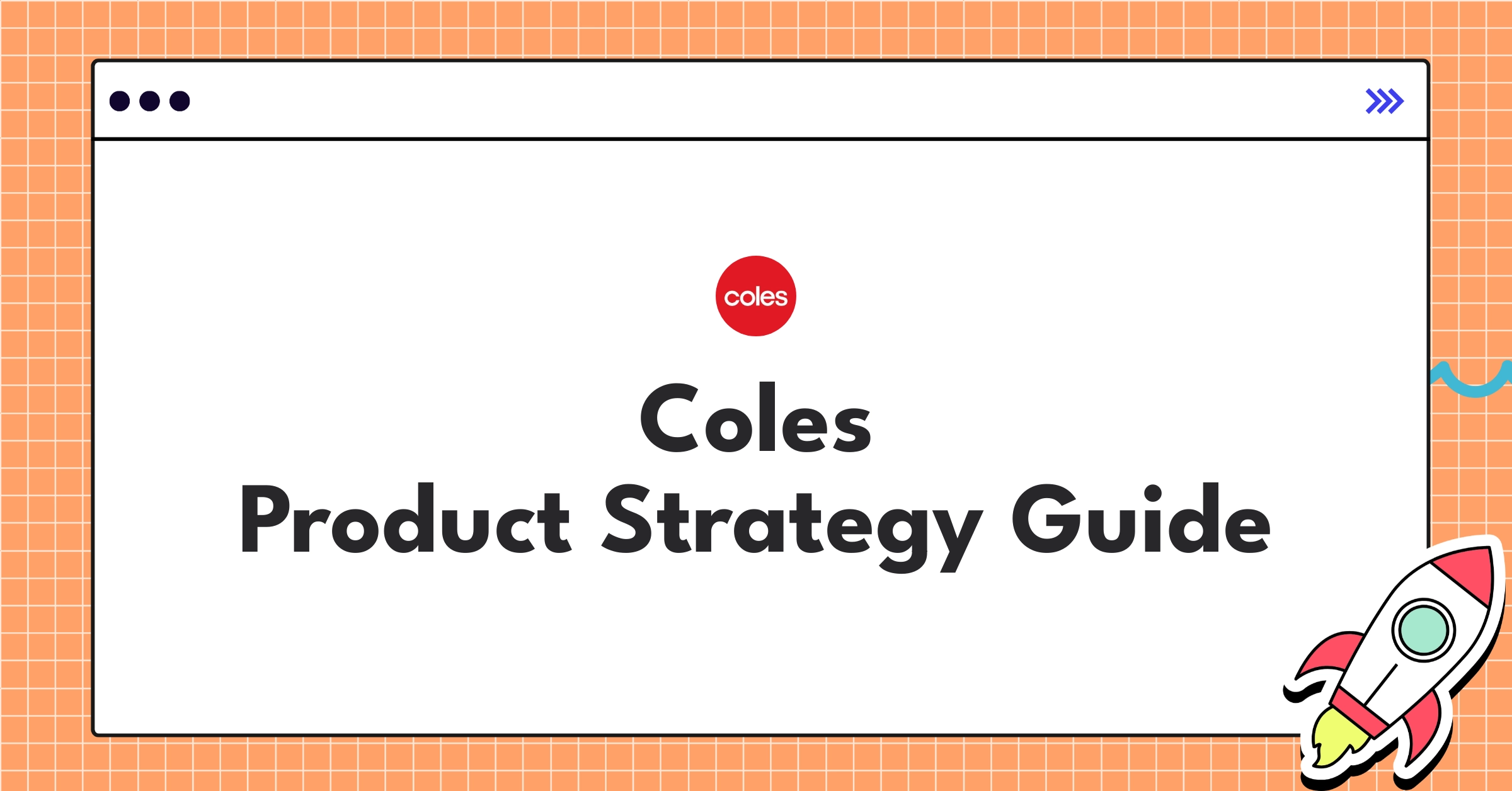 coles

Coles
Product Strategy Guide